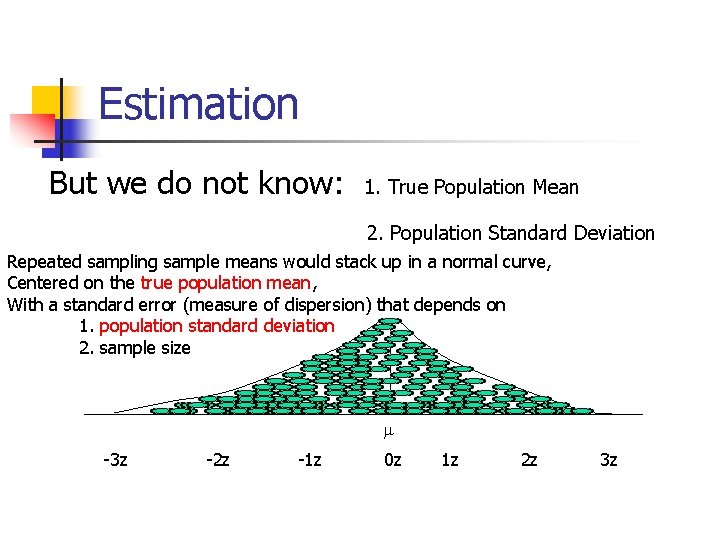 Estimation

But we do not know: 1. True Population Mean

2. Population Standard Deviation

Repeated sampling sample means would stack up in a normal curve,
Centered on the true population mean,
With a standard error (measure of dispersion) that depends on
1. population standard deviation
2. sample size

$\mu$

-3z -2z -1z 0z 1z 2z 3z